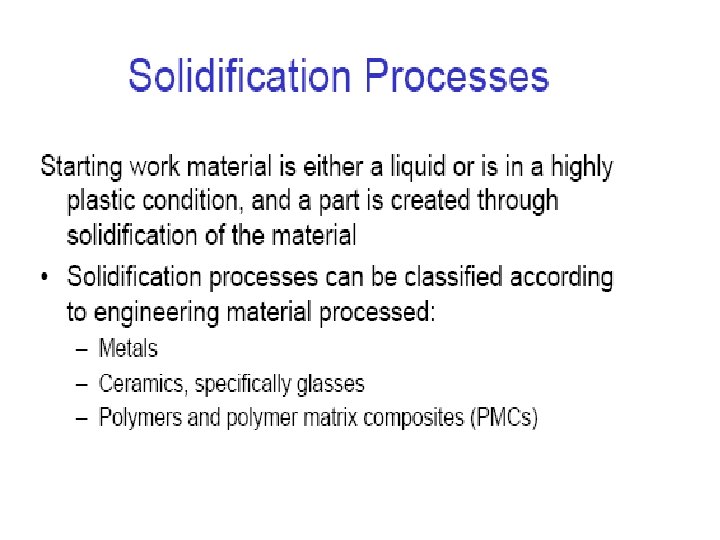 Solidification Processes

Starting work material is either a liquid or is in a highly plastic condition, and a part is created through solidification of the material

• Solidification processes can be classified according to engineering material processed:
– Metals
– Ceramics, specifically glasses
– Polymers and polymer matrix composites (PMCs)